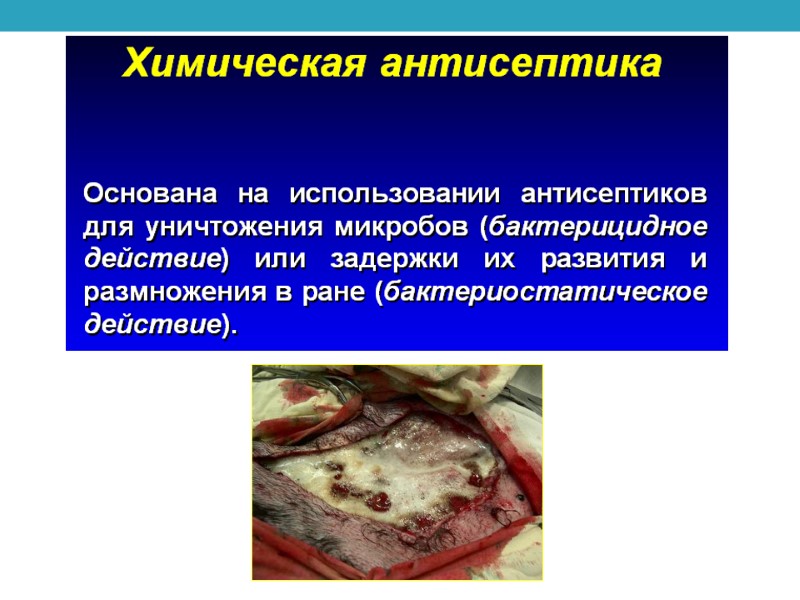 Химическая антисептика

Основана на использовании антисептиков для уничтожения микробов (бактерицидное действие) или задержки их развития и размножения в ране (бактериостатическое действие).